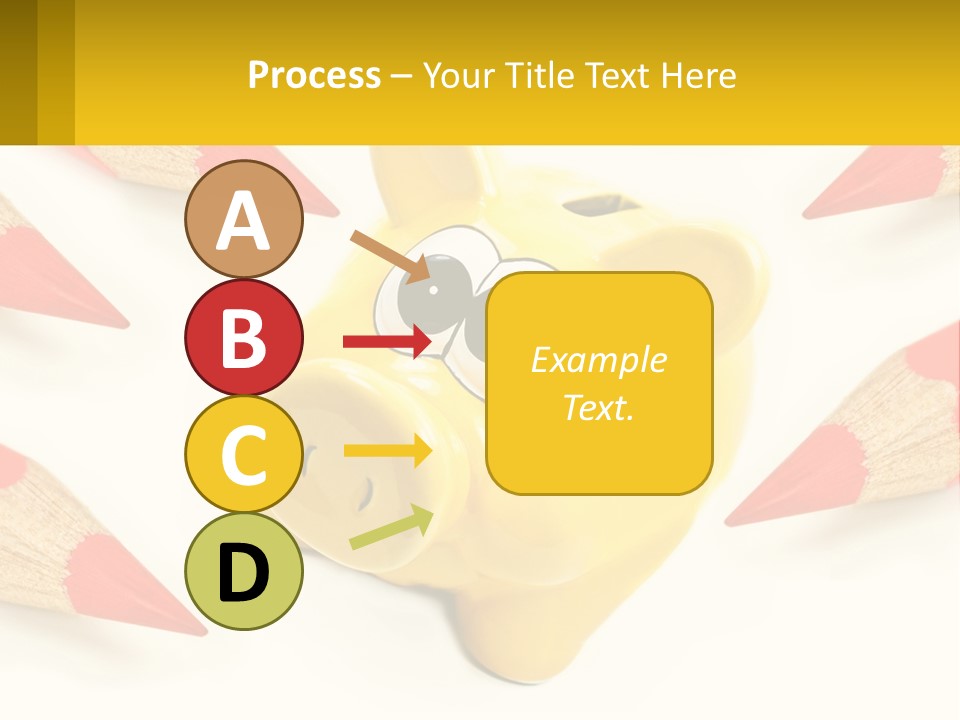 Process – Your Title Text Here

A

B

C

D

Example Text.